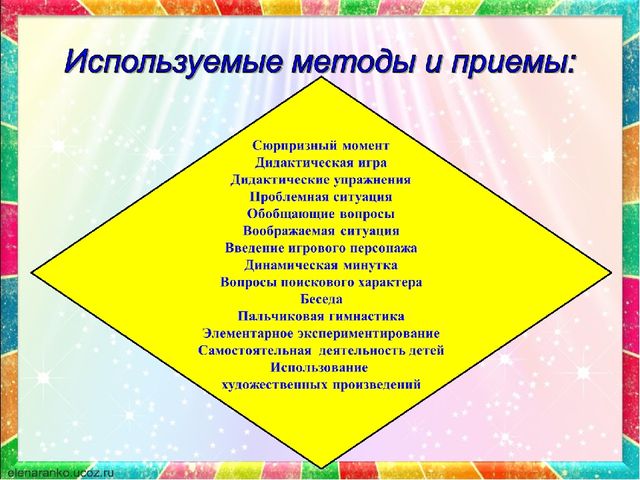 Используемые методы и приемы:

Сюрпризный момент
Дидактическая игра
Дидактические упражнения
Проблемная ситуация
Обобщающие вопросы
Воображаемая ситуация
Введение игрового персонажа
Динамическая минутка
Вопросы поискового характера
Беседа
Пальчиковая гимнастика
Элементарное экспериментирование
Самостоятельная деятельность детей
Использование
художественных произведений

elenaranko.ucoz.ru